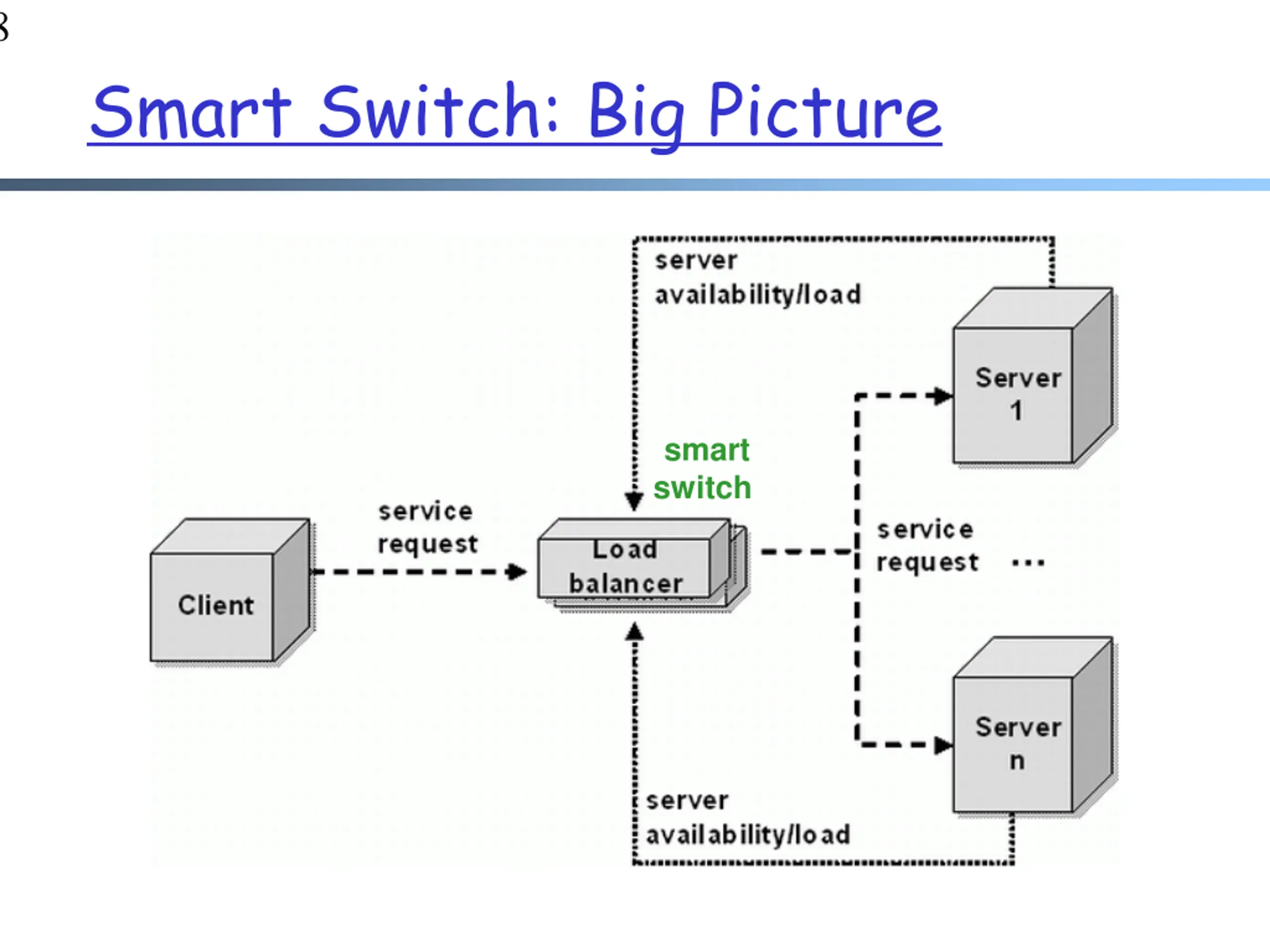 3

Smart Switch: Big Picture

server availability/load

Server 1

smart switch

service request

Client

Load balancer

service request

...

Server n

server availability/load